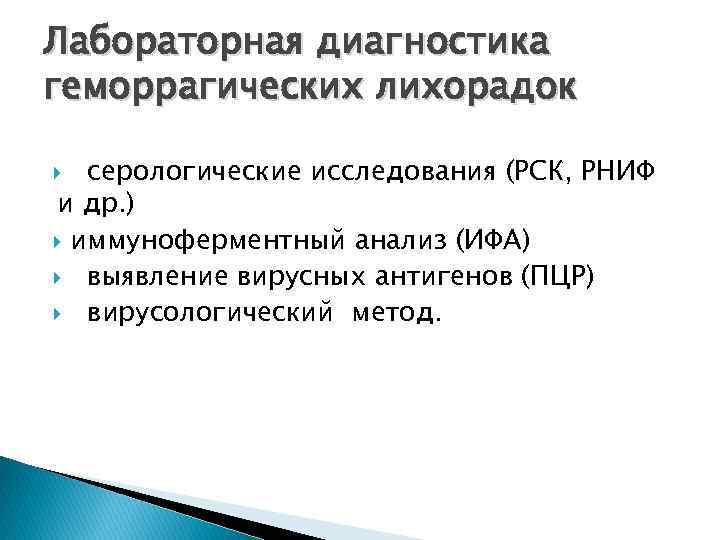 Лабораторная диагностика геморрагических лихорадок

серологические исследования (РСК, РНИФ и др.)
иммуноферментный анализ (ИФА)
выявление вирусных антигенов (ПЦР)
вирусологический метод.